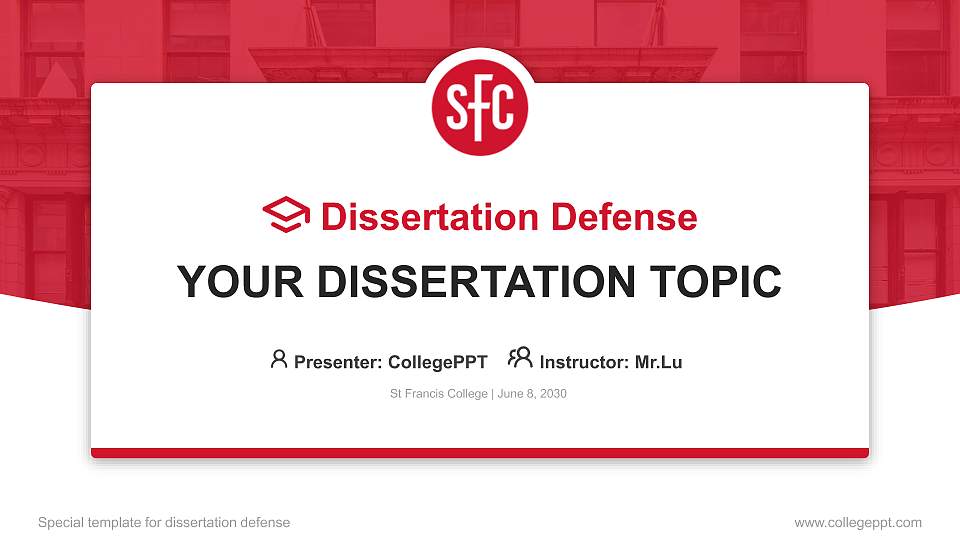 SFC

Dissertation Defense

YOUR DISSERTATION TOPIC

Presenter: CollegePPT Instructor: Mr.Lu

St Francis College | June 8, 2030

Special template for dissertation defense

www.collegeppt.com